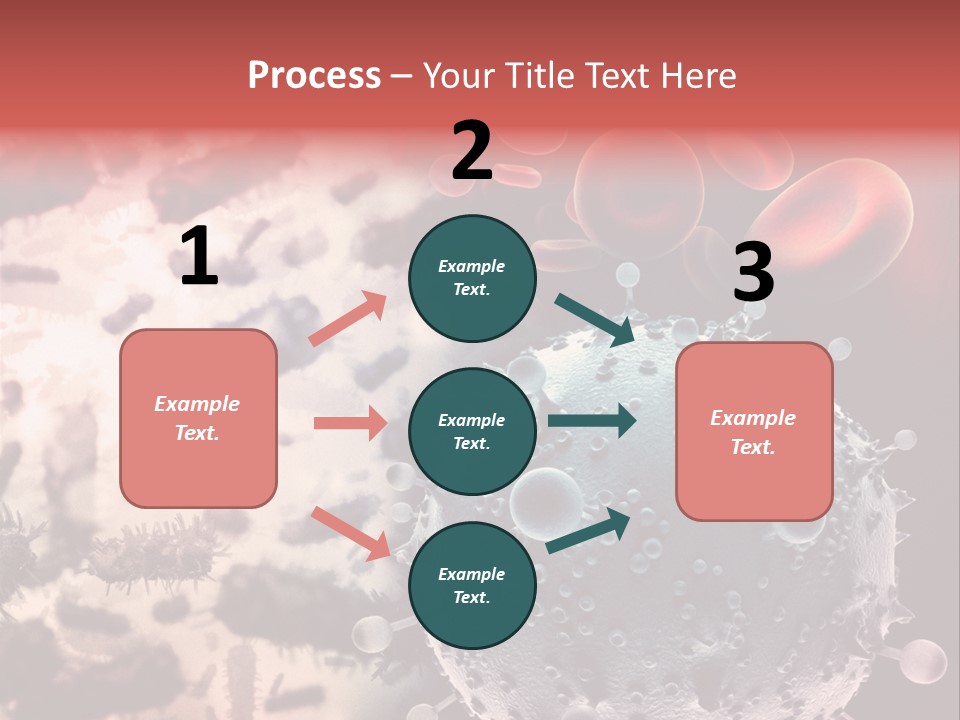 Process – Your Title Text Here

1

Example Text.

2

Example Text.

Example Text.

Example Text.

3

Example Text.